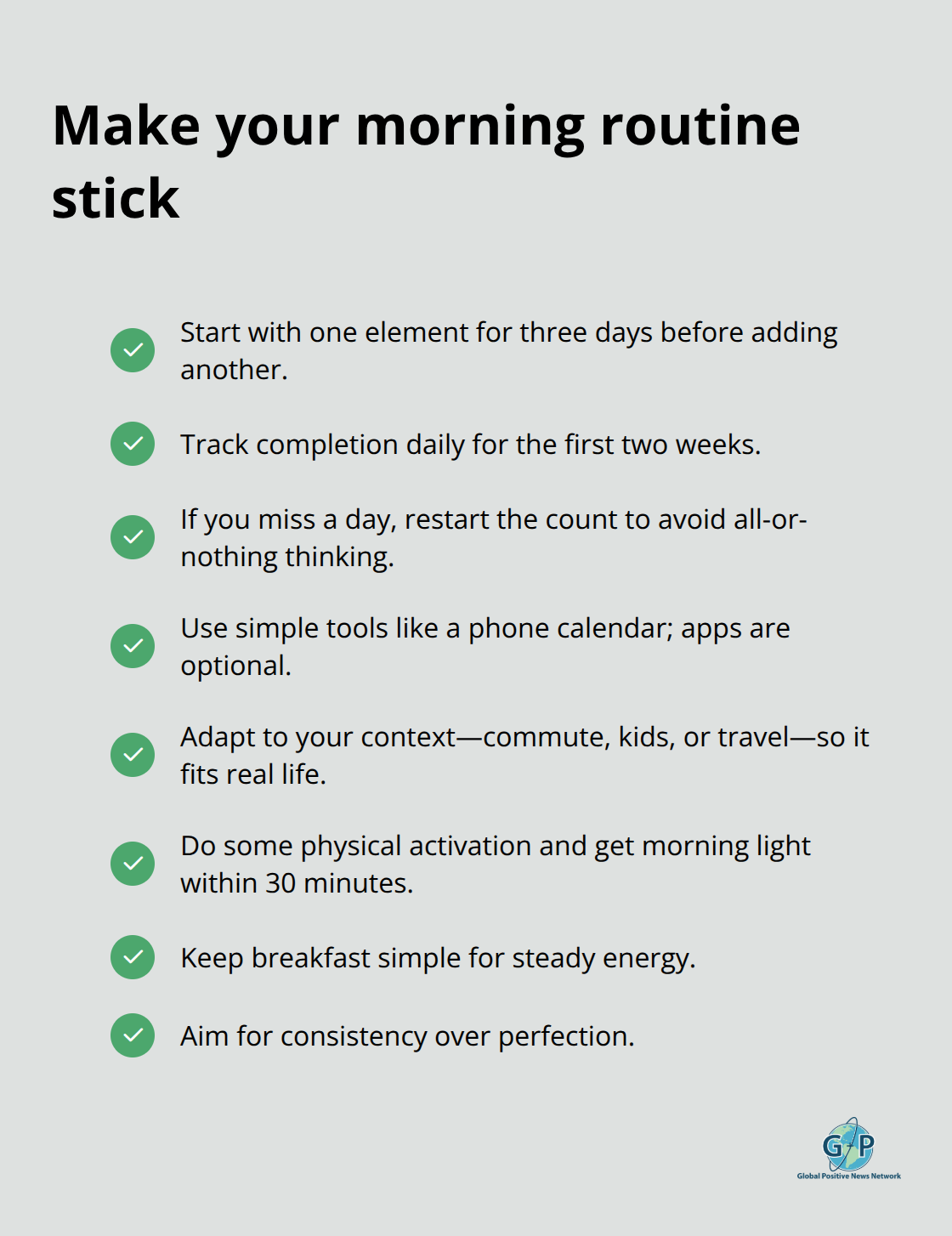 Make your morning routine stick

Start with one element for three days before adding another.

Track completion daily for the first two weeks.

If you miss a day, restart the count to avoid all-or-nothing thinking.

Use simple tools like a phone calendar; apps are optional.

Adapt to your context—commute, kids, or travel—so it fits real life.

Do some physical activation and get morning light within 30 minutes.

Keep breakfast simple for steady energy.

Aim for consistency over perfection.

GP
Global Positive News Network